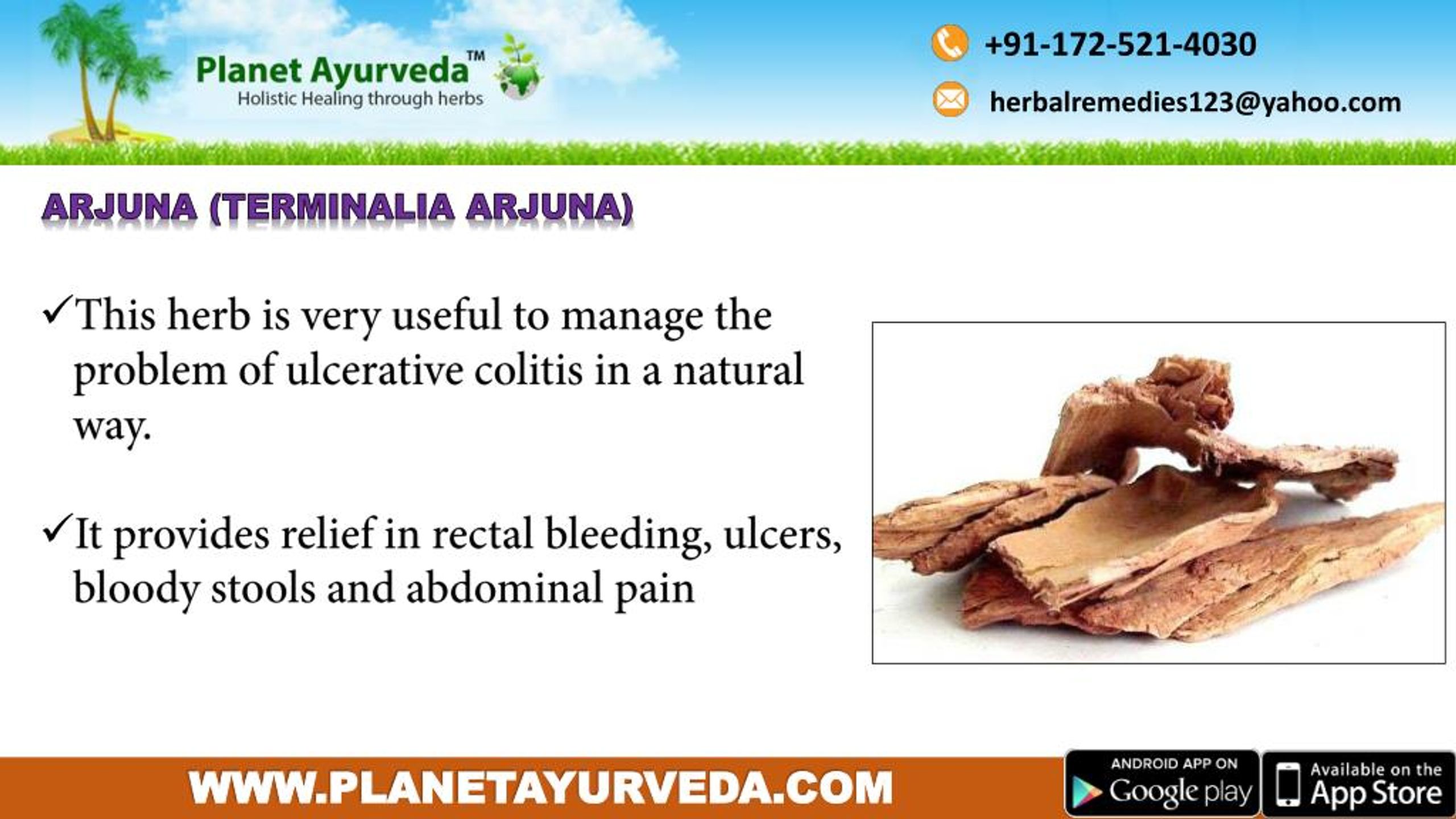 Planet Ayurveda™
Holistic Healing through herbs

+91-172-521-4030

herbalremedies123@yahoo.com

ARJUNA (TERMINALIA ARJUNA)

✓This herb is very useful to manage the problem of ulcerative colitis in a natural way.

✓It provides relief in rectal bleeding, ulcers, bloody stools and abdominal pain

WWW.PLANETAYURVEDA.COM

ANDROID APP ON Google play

Available on the App Store